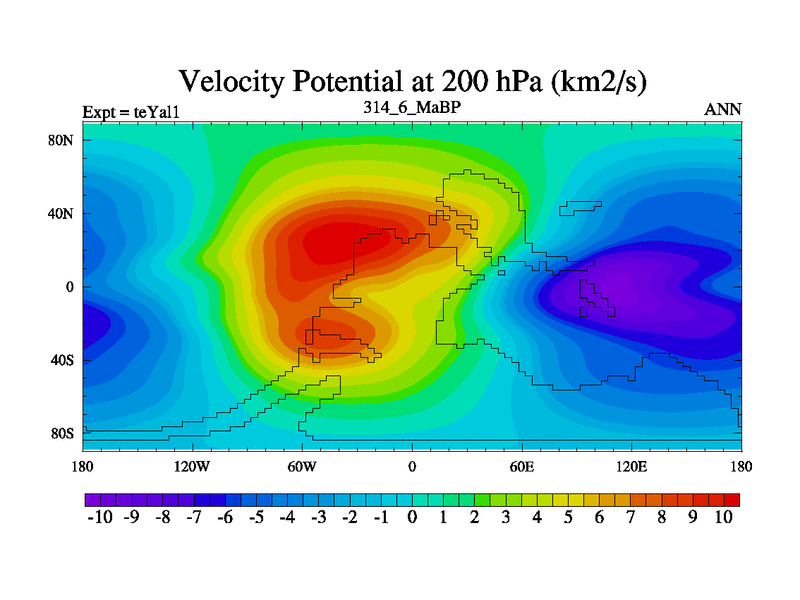 Velocity Potential at 200 hPa (km2/s)

Expt = teYal1

314_6_MaBP

ANN

80N
40N
0
40S
80S

180 120W 60W 0 60E 120E 180

-10 -9 -8 -7 -6 -5 -4 -3 -2 -1 0 1 2 3 4 5 6 7 8 9 10